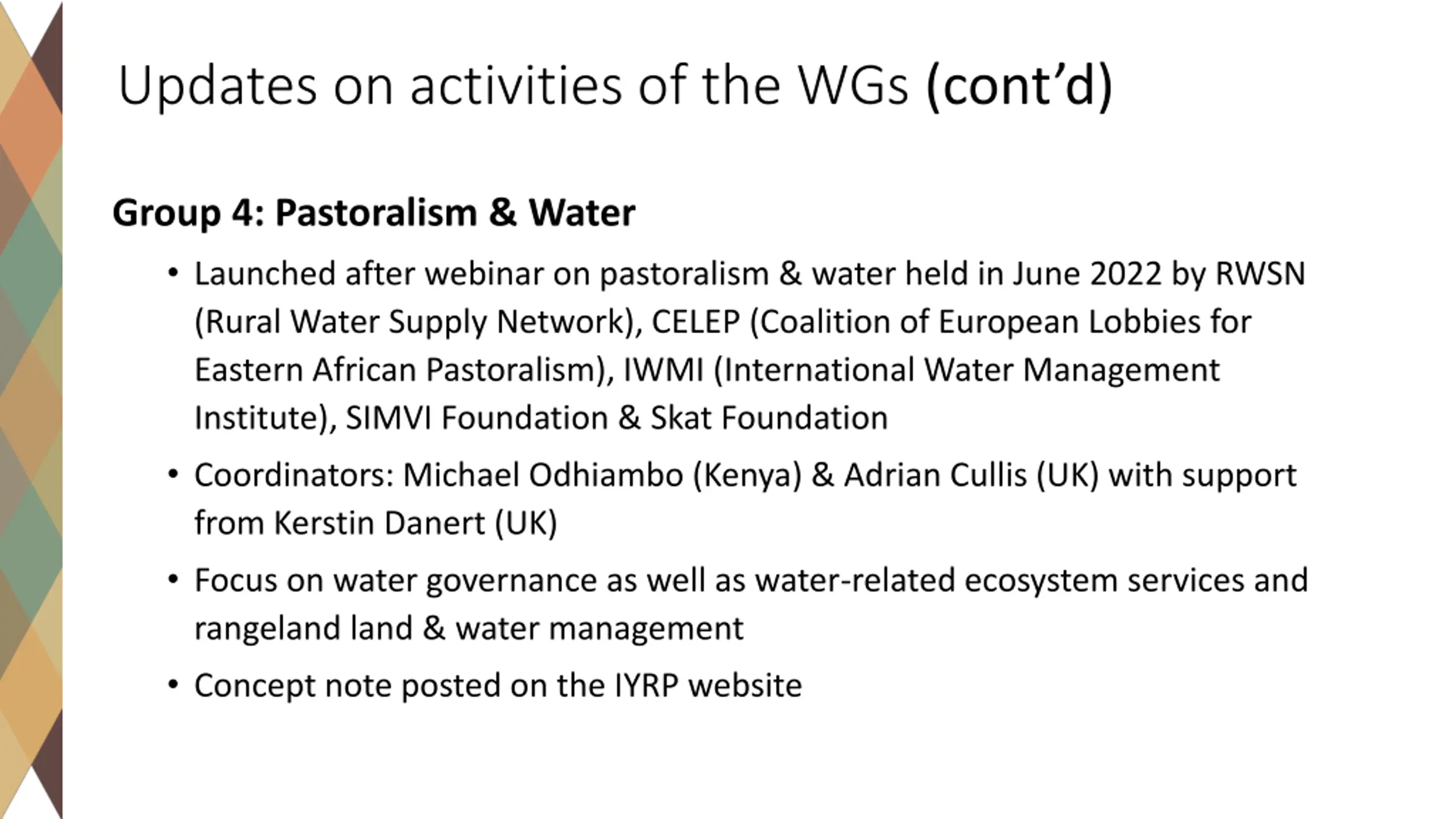 Updates on activities of the WGs (cont'd)

Group 4: Pastoralism & Water

• Launched after webinar on pastoralism & water held in June 2022 by RWSN (Rural Water Supply Network), CELEP (Coalition of European Lobbies for Eastern African Pastoralism), IWMI (International Water Management Institute), SIMVI Foundation & Skat Foundation

• Coordinators: Michael Odhiambo (Kenya) & Adrian Cullis (UK) with support from Kerstin Danert (UK)

• Focus on water governance as well as water-related ecosystem services and rangeland land & water management

• Concept note posted on the IYRP website